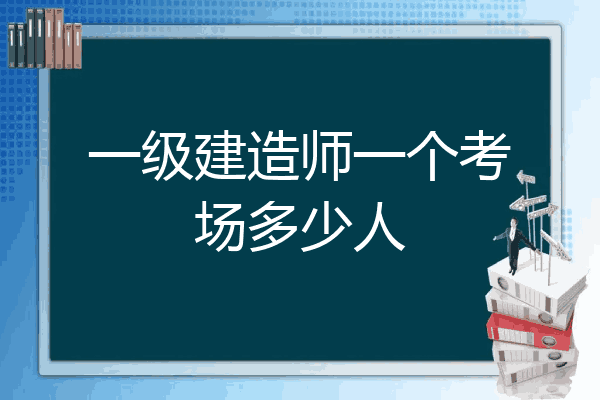 一级建造师一个考场多少人